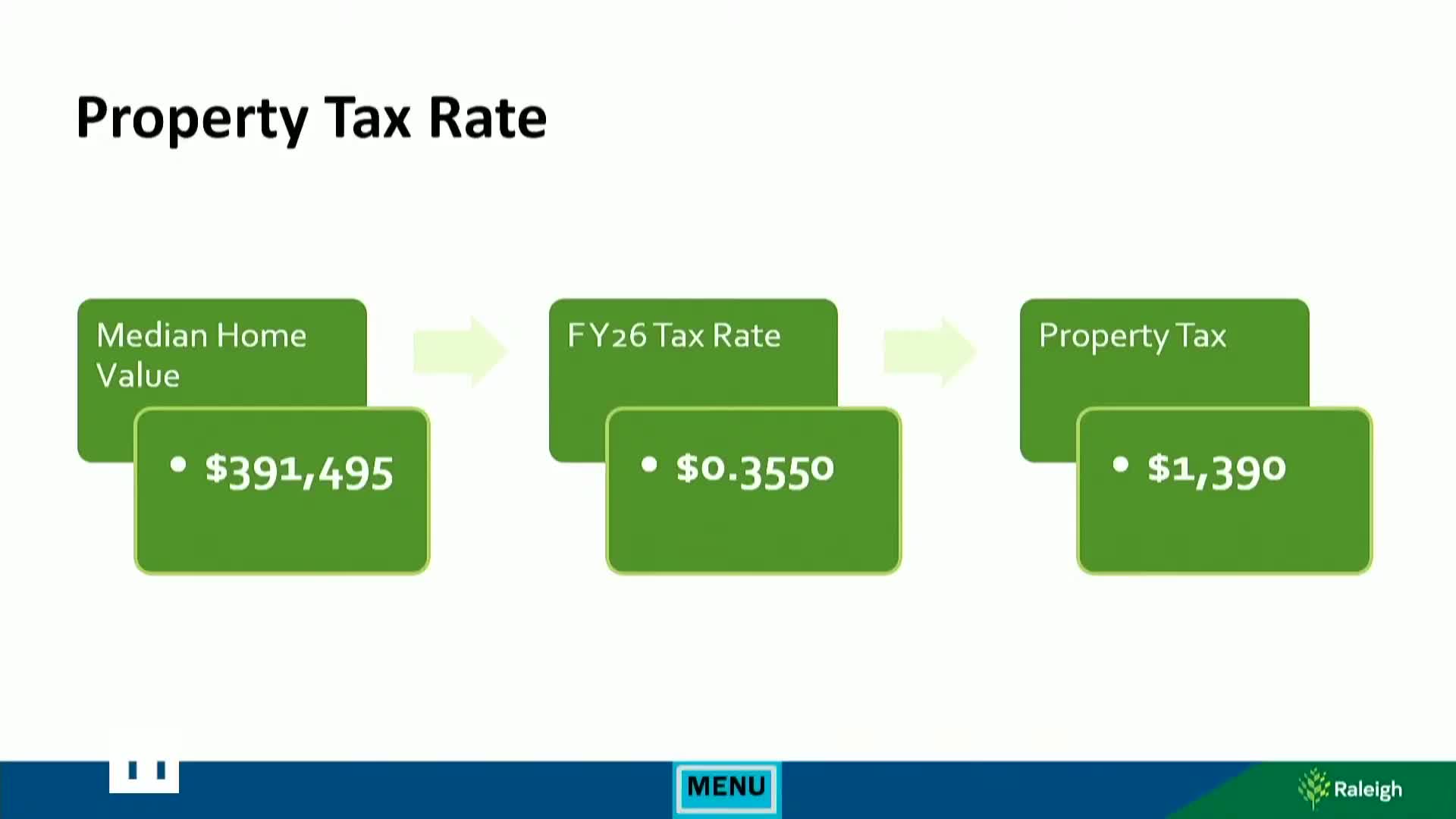 Property Tax Rate

Median Home Value

• $391,495

FY26 Tax Rate

• $0.3550

Property Tax

• $1,390

MENU

Raleigh